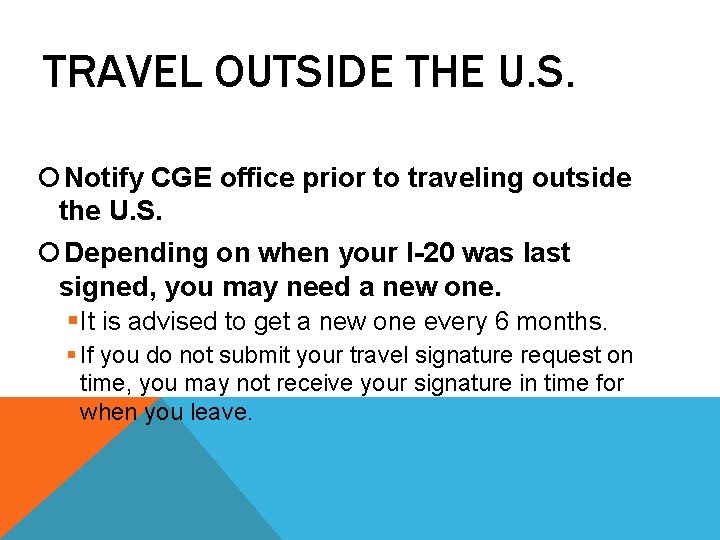 TRAVEL OUTSIDE THE U.S.

Notify CGE office prior to traveling outside the U.S.

Depending on when your I-20 was last signed, you may need a new one.

It is advised to get a new one every 6 months.

If you do not submit your travel signature request on time, you may not receive your signature in time for when you leave.